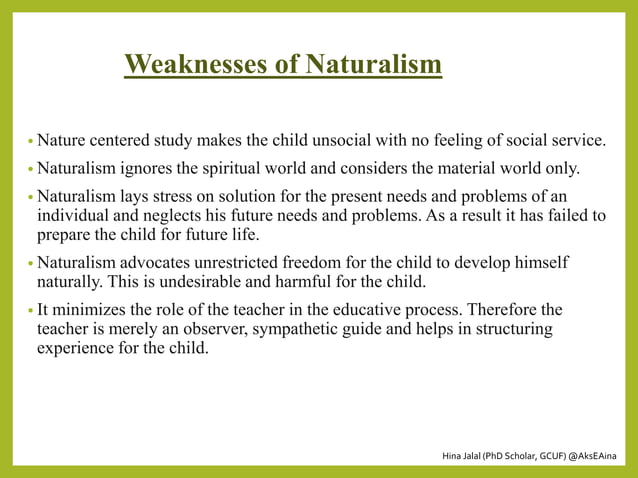 Weaknesses of Naturalism

• Nature centered study makes the child unsocial with no feeling of social service.

• Naturalism ignores the spiritual world and considers the material world only.

• Naturalism lays stress on solution for the present needs and problems of an individual and neglects his future needs and problems. As a result it has failed to prepare the child for future life.

• Naturalism advocates unrestricted freedom for the child to develop himself naturally. This is undesirable and harmful for the child.

• It minimizes the role of the teacher in the educative process. Therefore the teacher is merely an observer, sympathetic guide and helps in structuring experience for the child.

Hina Jalal (PhD Scholar, GCUF) @AksEAina